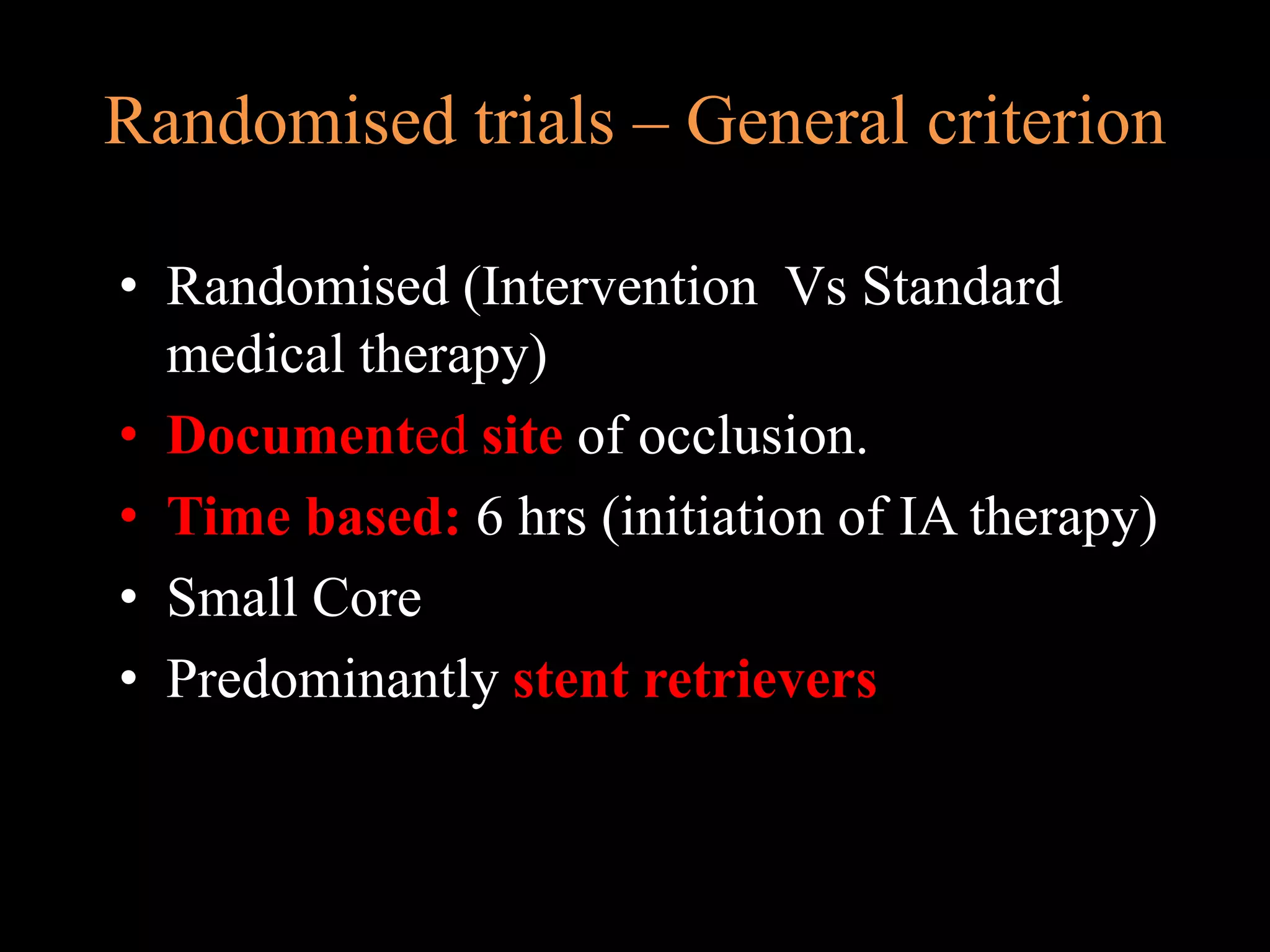 Randomised trials – General criterion

• Randomised (Intervention Vs Standard medical therapy)
• Documented site of occlusion.
• Time based: 6 hrs (initiation of IA therapy)
• Small Core
• Predominantly stent retrievers